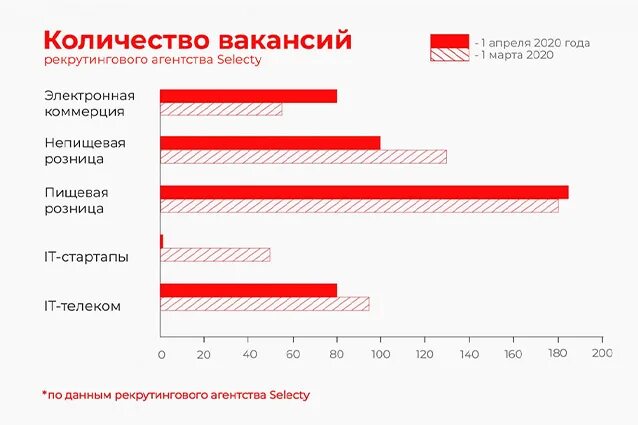 Количество вакансий
рекрутингового агентства Selecty

- 1 апреля 2020 года
- 1 марта 2020

Электронная коммерция

Непищевая розница

Пищевая розница

IT-стартапы

IT-телеком

0 20 40 60 80 100 120 140 160 180 200

*по данным рекрутингового агентства Selecty